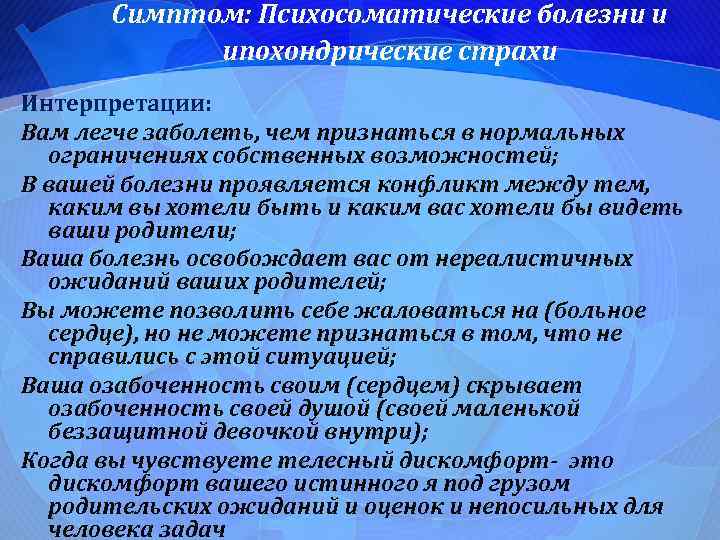 Симптом: Психосоматические болезни и ипохондрические страхи

Интерпретации:

Вам легче заболеть, чем признаться в нормальных ограничениях собственных возможностей;

В вашей болезни проявляется конфликт между тем, каким вы хотели быть и каким вас хотели бы видеть ваши родители;

Ваша болезнь освобождает вас от нереалистичных ожиданий ваших родителей;

Вы можете позволить себе жаловаться на (больное сердце), но не можете признаться в том, что не справились с этой ситуацией;

Ваша озабоченность своим (сердцем) скрывает озабоченность своей душой (своей маленькой беззащитной девочкой внутри);

Когда вы чувствуете телесный дискомфорт- это дискомфорт вашего истинного я под грузом родительских ожиданий и оценок и непосильных для человека задач